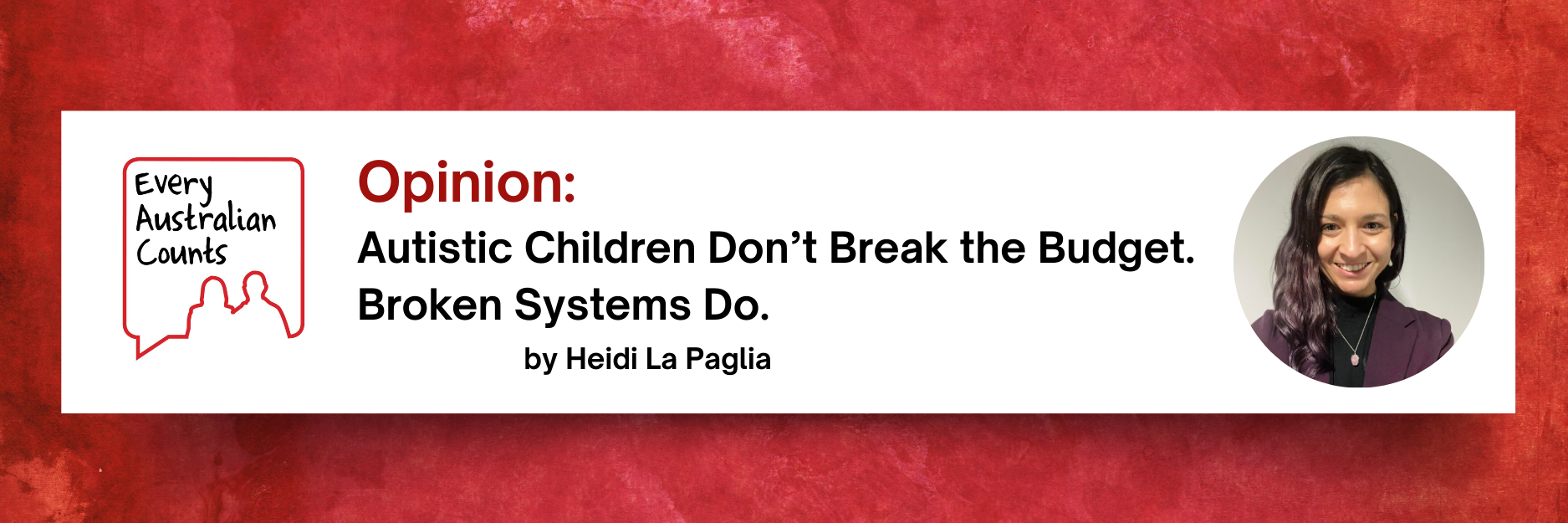 Every Australian Counts

Opinion:

Autistic Children Don’t Break the Budget. Broken Systems Do.

by Heidi La Paglia